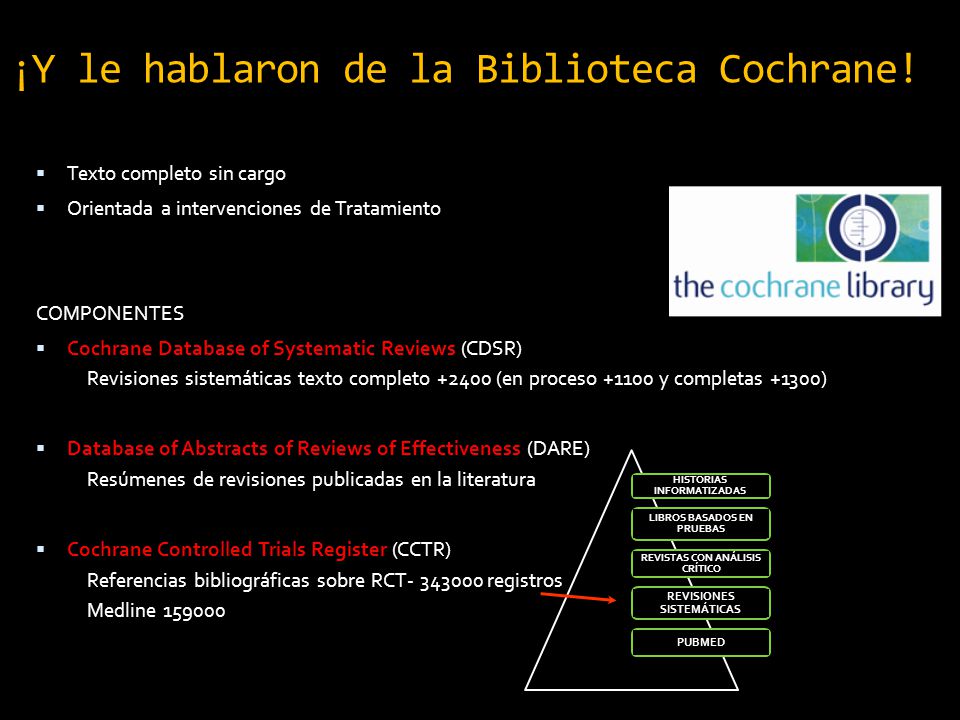 ¡Y le hablaron de la Biblioteca Cochrane!

▪ Texto completo sin cargo
▪ Orientada a intervenciones de Tratamiento

the cochrane library

COMPONENTES
▪ Cochrane Database of Systematic Reviews (CDSR)
Revisiones sistemáticas texto completo +2400 (en proceso +1100 y completas +1300)

▪ Database of Abstracts of Reviews of Effectiveness (DARE)
Resúmenes de revisiones publicadas en la literatura

▪ Cochrane Controlled Trials Register (CCTR)
Referencias bibliográficas sobre RCT- 343000 registros
Medline 159000

HISTORIAS INFORMATIZADAS
LIBROS BASADOS EN PRUEBAS
REVISTAS CON ANÁLISIS CRÍTICO
REVISIONES SISTEMÁTICAS
PUBMED